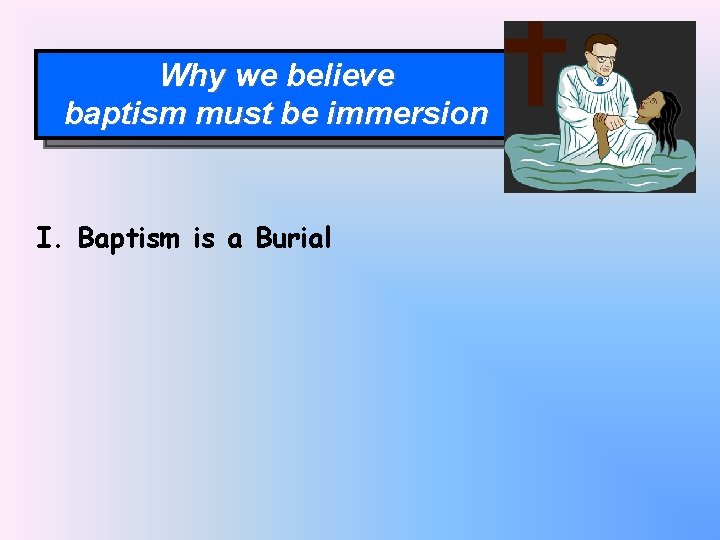 Why we believe baptism must be immersion

I. Baptism is a Burial